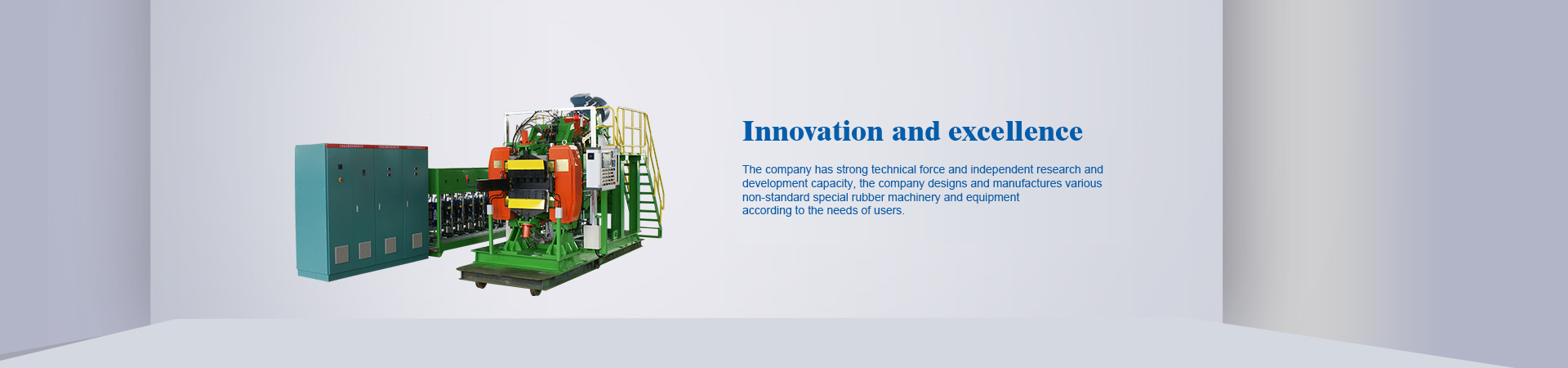 Innovation and excellence

The company has strong technical force and independent research and development capacity, the company designs and manufactures various non-standard special rubber machinery and equipment according to the needs of users.